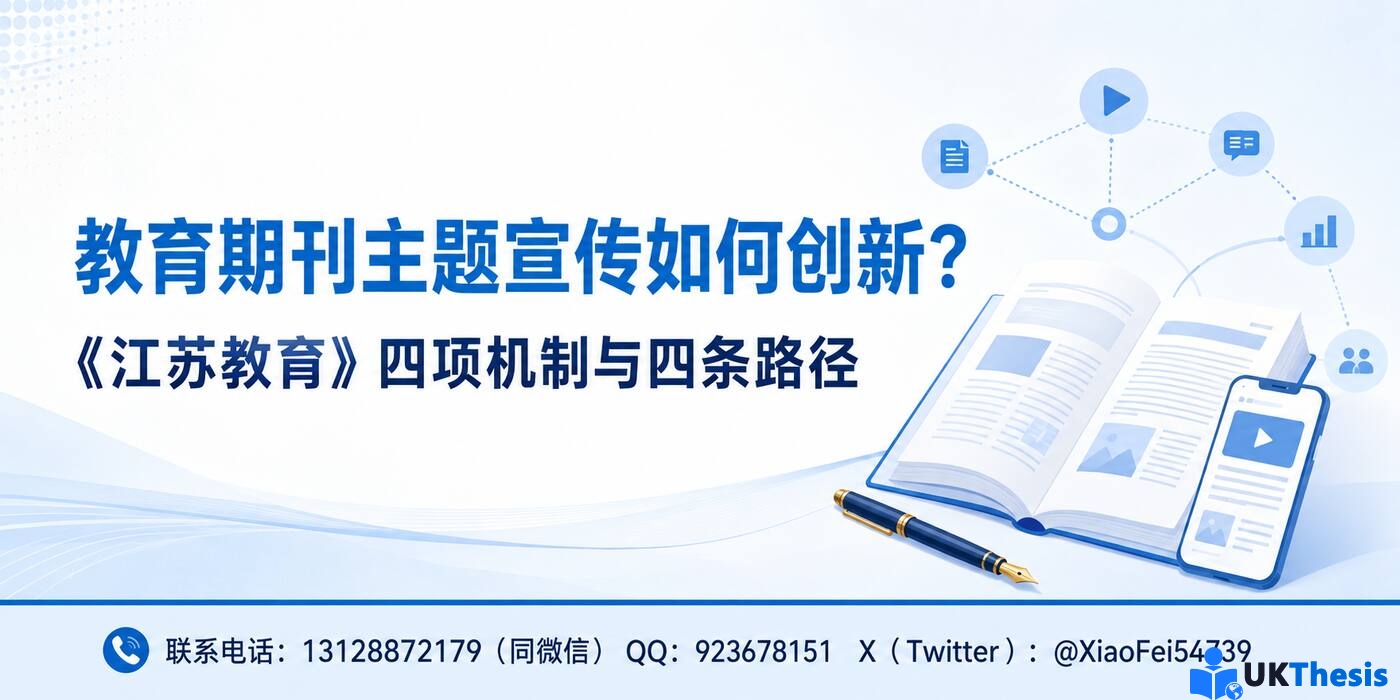 教育期刊主题宣传如何创新?

《江苏教育》四项机制与四条路径

联系电话：13128872179（同微信） QQ：923678151 X（Twitter）：@XiaoFei54739

UKThesis